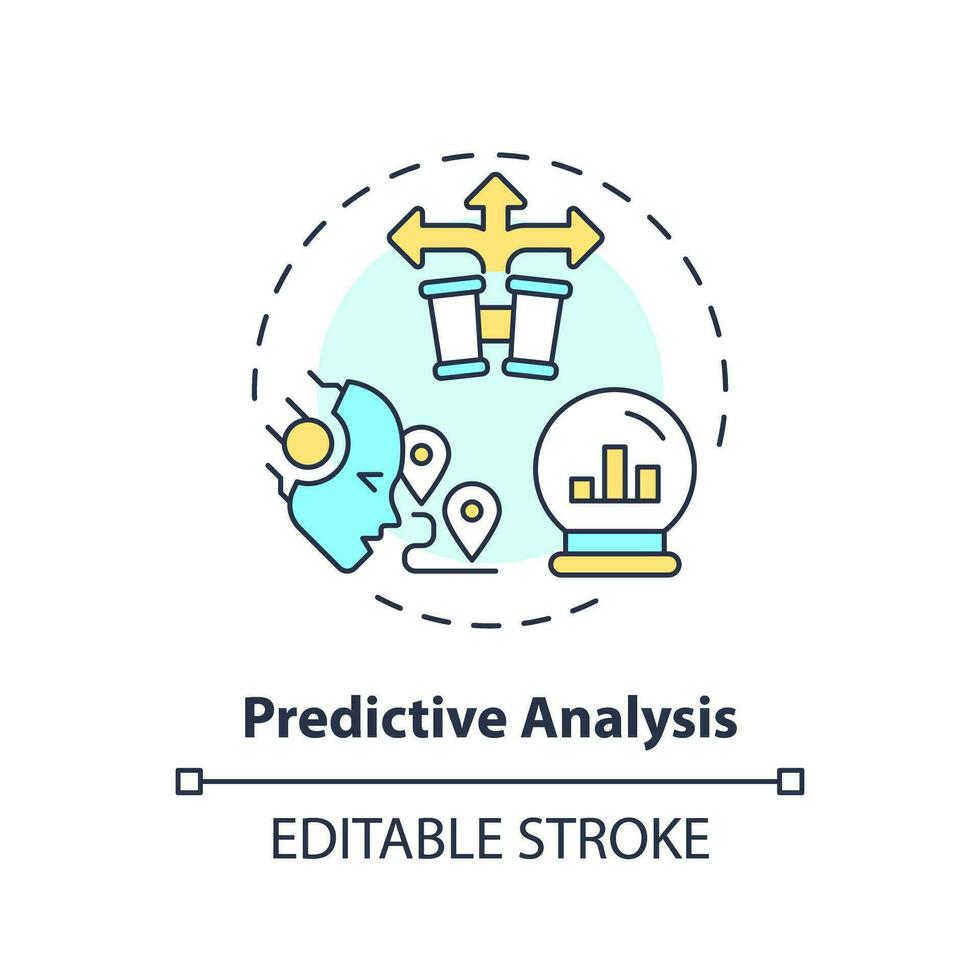 Predictive Analysis

EDITABLE STROKE